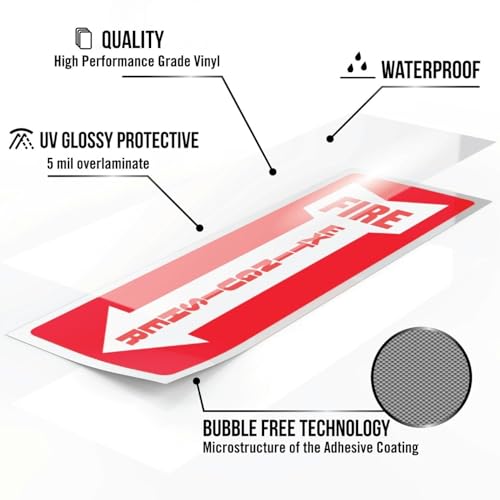 QUALITY
High Performance Grade Vinyl

WATERPROOF

UV GLOSSY PROTECTIVE
5 mil overlaminate

FIRE
EXTINGUISHER

BUBBLE FREE TECHNOLOGY
Microstructure of the Adhesive Coating